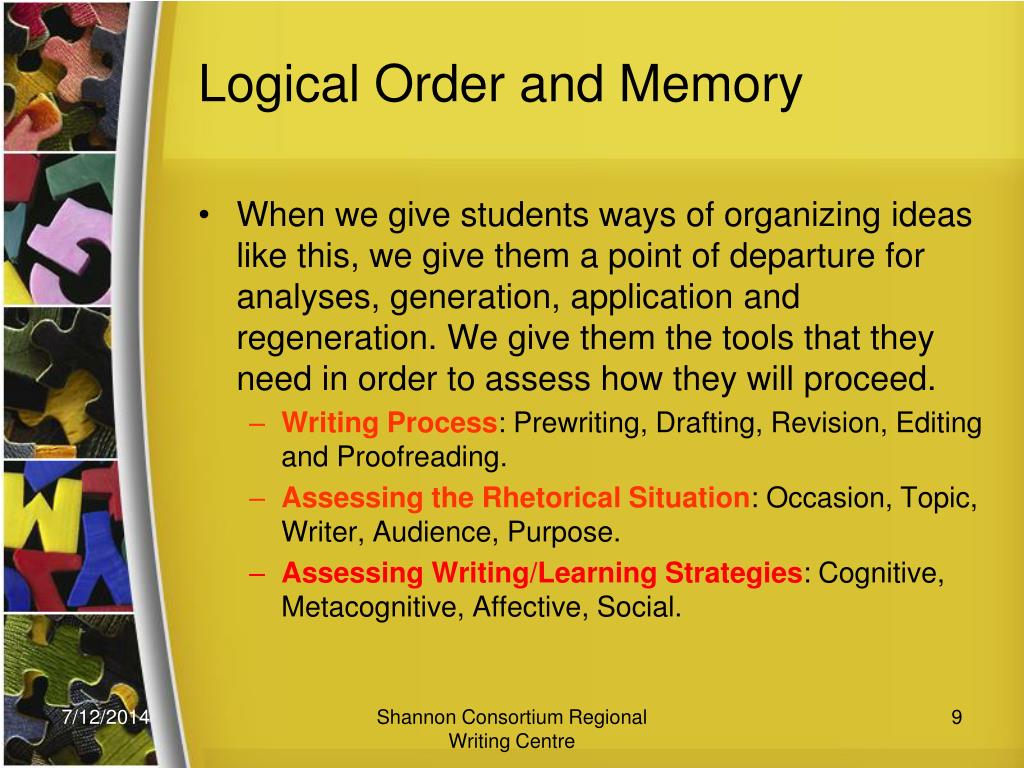 Logical Order and Memory

• When we give students ways of organizing ideas like this, we give them a point of departure for analyses, generation, application and regeneration. We give them the tools that they need in order to assess how they will proceed.
– Writing Process: Prewriting, Drafting, Revision, Editing and Proofreading.
– Assessing the Rhetorical Situation: Occasion, Topic, Writer, Audience, Purpose.
– Assessing Writing/Learning Strategies: Cognitive, Metacognitive, Affective, Social.

7/12/2014

Shannon Consortium Regional Writing Centre

9